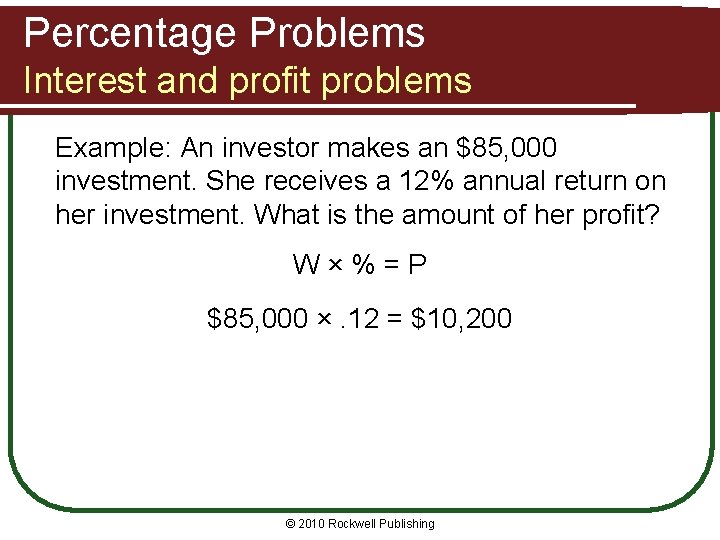 Percentage Problems
Interest and profit problems

Example: An investor makes an \$85,000 investment. She receives a 12% annual return on her investment. What is the amount of her profit?

$W \times \% = P$

$\$85,000 \times .12 = \$10,200$

© 2010 Rockwell Publishing